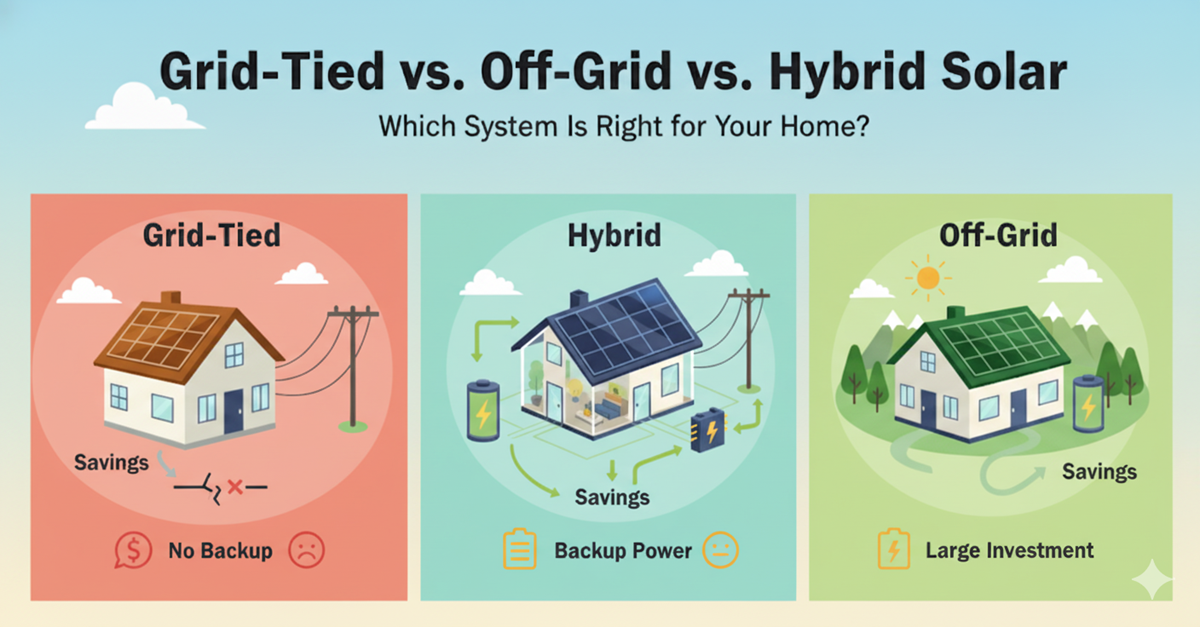 Grid-Tied vs. Off-Grid vs. Hybrid Solar

Which System Is Right for Your Home?

Grid-Tied

Savings

No Backup

Hybrid

Savings

Backup Power

Off-Grid

Savings

Large Investment